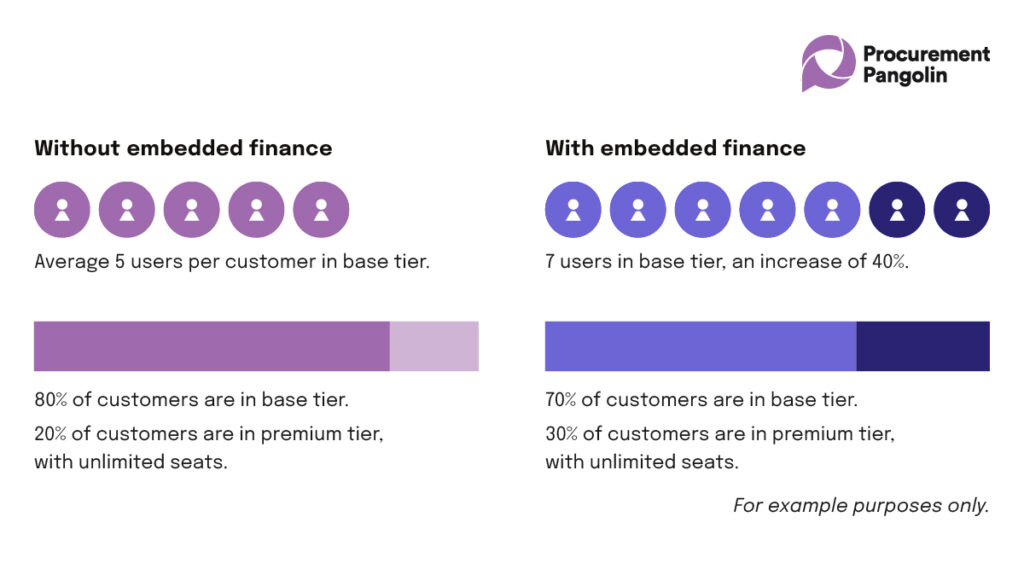 Procurement Pangolin

Without embedded finance

Average 5 users per customer in base tier.

80% of customers are in base tier.

20% of customers are in premium tier, with unlimited seats.

With embedded finance

7 users in base tier, an increase of 40%.

70% of customers are in base tier.

30% of customers are in premium tier, with unlimited seats.

For example purposes only.